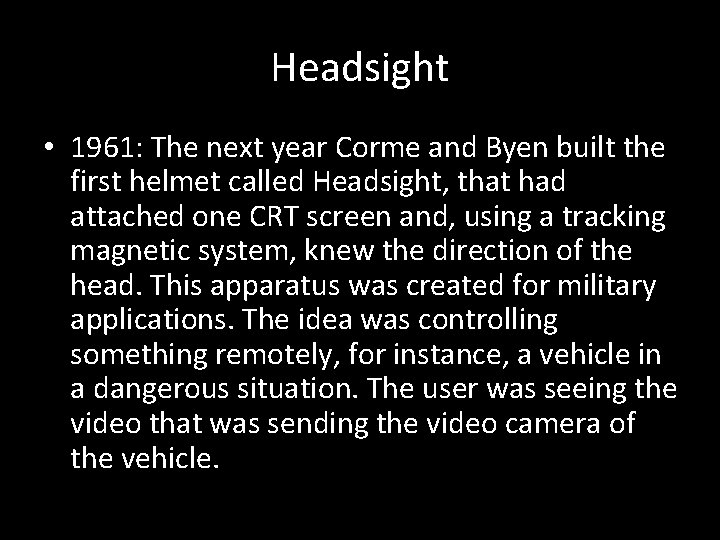 Headsight

• 1961: The next year Corme and Byen built the first helmet called Headsight, that had attached one CRT screen and, using a tracking magnetic system, knew the direction of the head. This apparatus was created for military applications. The idea was controlling something remotely, for instance, a vehicle in a dangerous situation. The user was seeing the video that was sending the video camera of the vehicle.